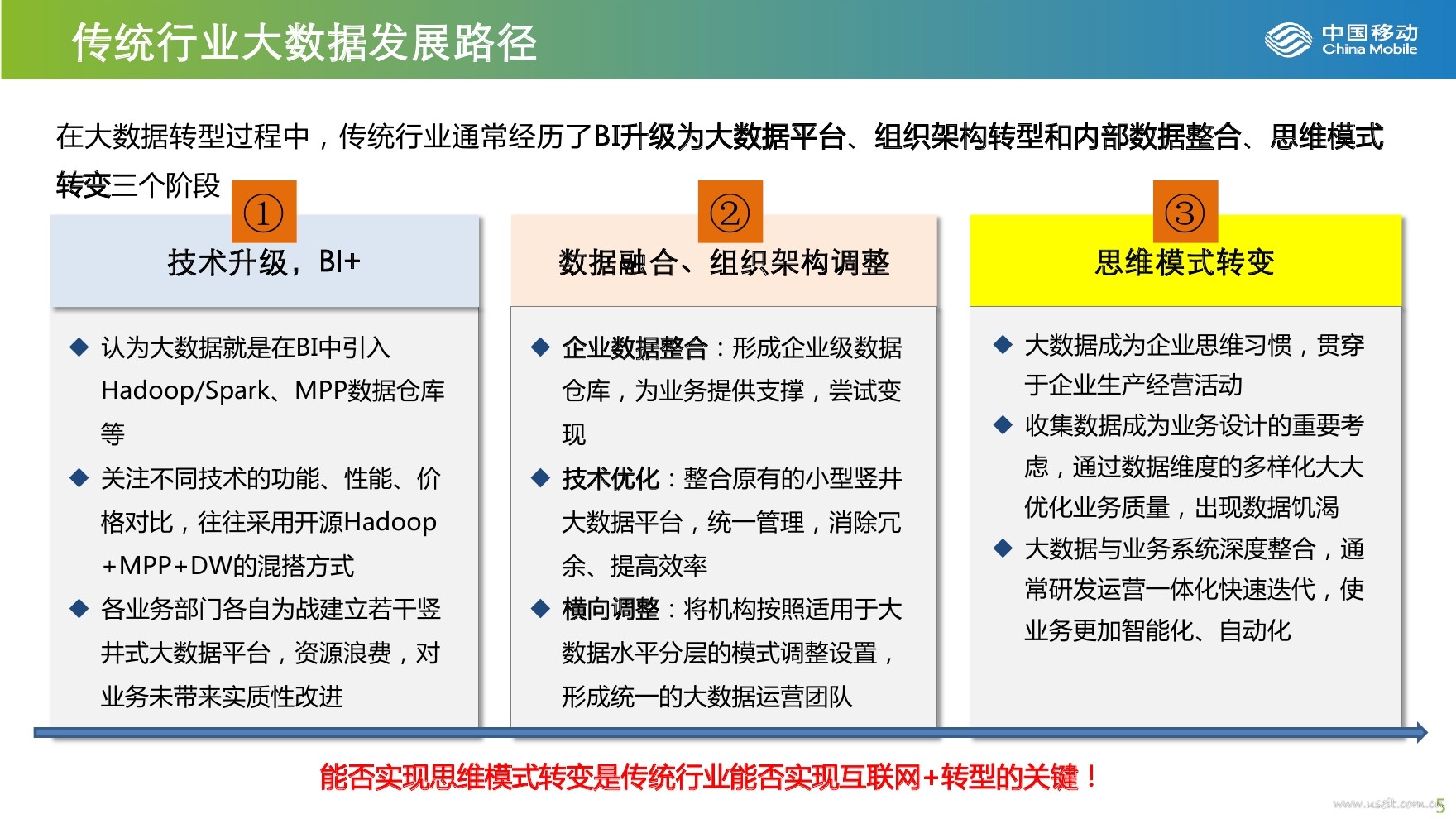 传统行业大数据发展路径

中国移动 China Mobile

在大数据转型过程中，传统行业通常经历了BI升级为大数据平台、组织架构转型和内部数据整合、思维模式转变三个阶段

①
技术升级，BI+

◆ 认为大数据就是在BI中引入Hadoop/Spark、MPP数据仓库等
◆ 关注不同技术的功能、性能、价格对比，往往采用开源Hadoop+MPP+DW的混搭方式
◆ 各业务部门各自为战建立若干竖井式大数据平台，资源浪费，对业务未带来实质性改进

②
数据融合、组织架构调整

◆ 企业数据整合：形成企业级数据仓库，为业务提供支撑，尝试变现
◆ 技术优化：整合原有的小型竖井大数据平台，统一管理，消除冗余、提高效率
◆ 横向调整：将机构按照适用于大数据水平分层的模式调整设置，形成统一的大数据运营团队

③
思维模式转变

◆ 大数据成为企业思维习惯，贯穿于企业生产经营活动
◆ 收集数据成为业务设计的重要考虑，通过数据维度的多样化大大优化业务质量，出现数据饥渴
◆ 大数据与业务系统深度整合，通常研发运营一体化快速迭代，使业务更加智能化、自动化

能否实现思维模式转变是传统行业能否实现互联网+转型的关键！

www.useit.com.cn 5